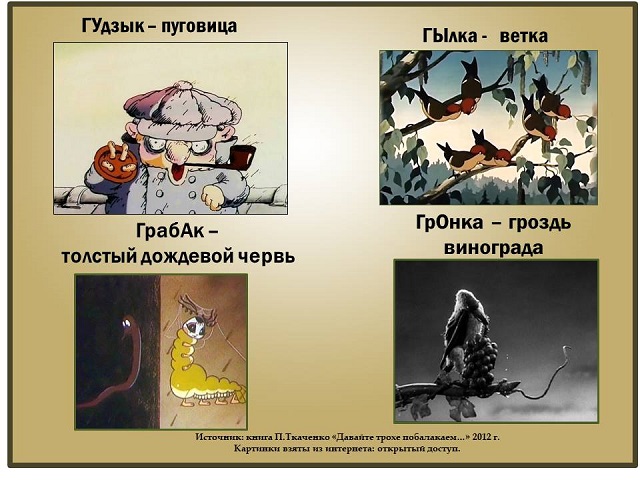 ГУдзык – пуговица

ГЫлка - ветка

ГрабАк – толстый дождевой червь

ГрОнка – гроздь винограда

Источник: книга П.Ткаченко «Давайте трохе побалакаем…» 2012 г.
Картинки взяты из интернета: открытый доступ.